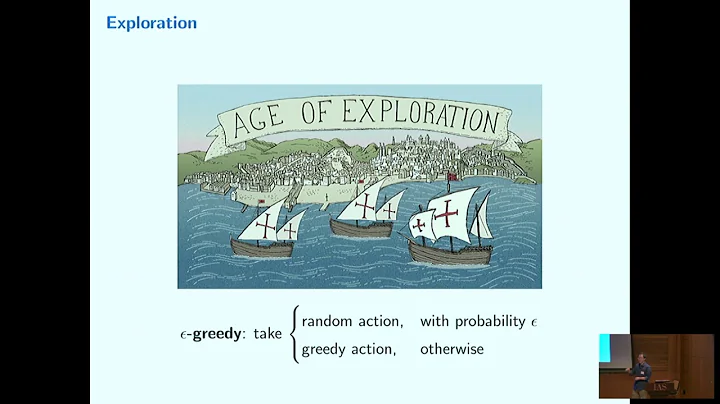 Exploration

AGE OF EXPLORATION

$\epsilon$-**greedy**: take $\begin{cases} \text{random action,} & \text{with probability } \epsilon \\ \text{greedy action,} & \text{otherwise} \end{cases}$

IAS